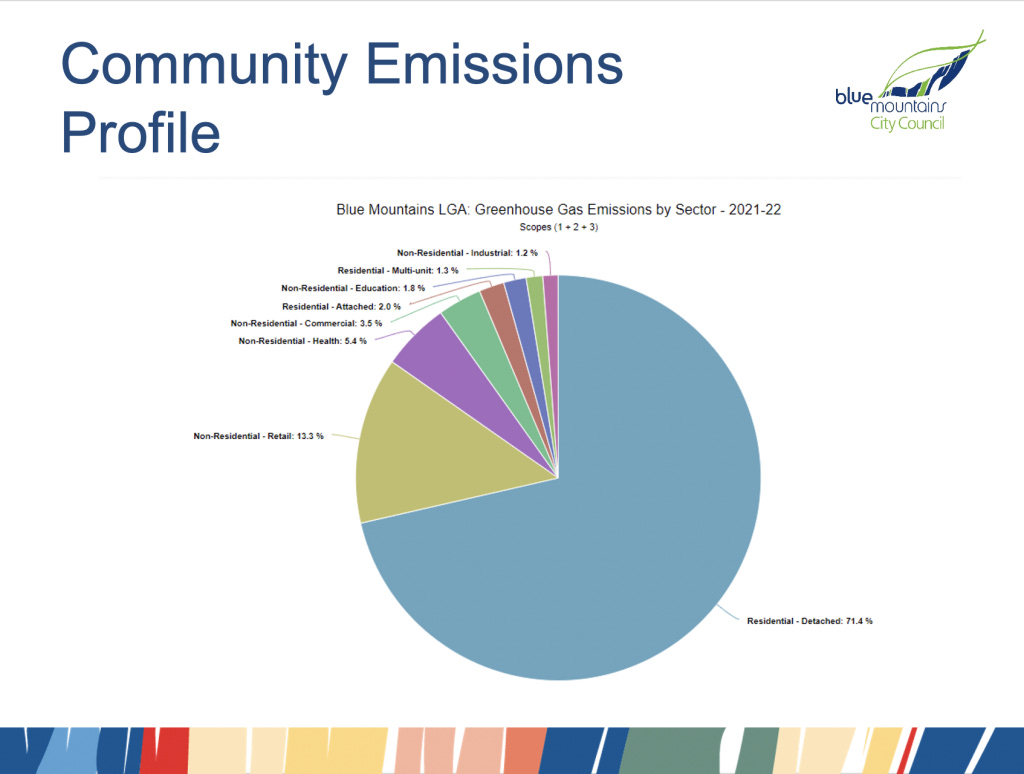 Community Emissions Profile

blue mountains City Council

Blue Mountains LGA: Greenhouse Gas Emissions by Sector - 2021-22
Scopes (1 + 2 + 3)

Non-Residential - Industrial: 1.2 %
Residential - Multi-unit: 1.3 %
Non-Residential - Education: 1.8 %
Residential - Attached: 2.0 %
Non-Residential - Commercial: 3.5 %
Non-Residential - Health: 5.4 %
Non-Residential - Retail: 13.3 %
Residential - Detached: 71.4 %